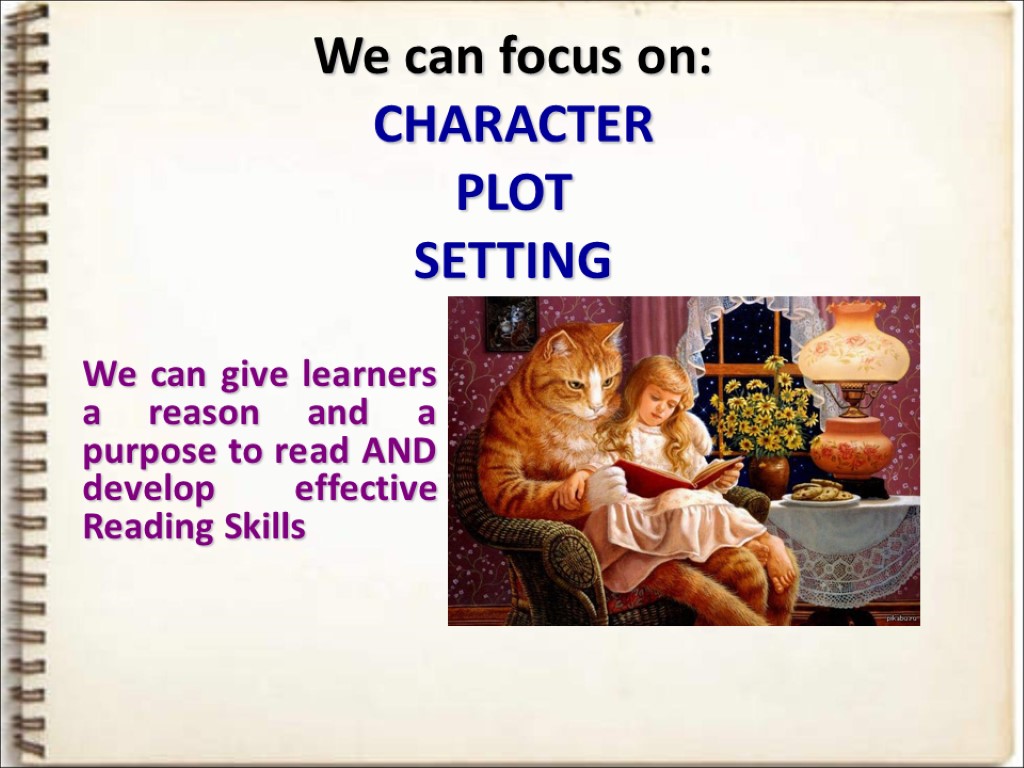 We can focus on:
CHARACTER
PLOT
SETTING

We can give learners a reason and a purpose to read AND develop effective Reading Skills

pikabu.ru